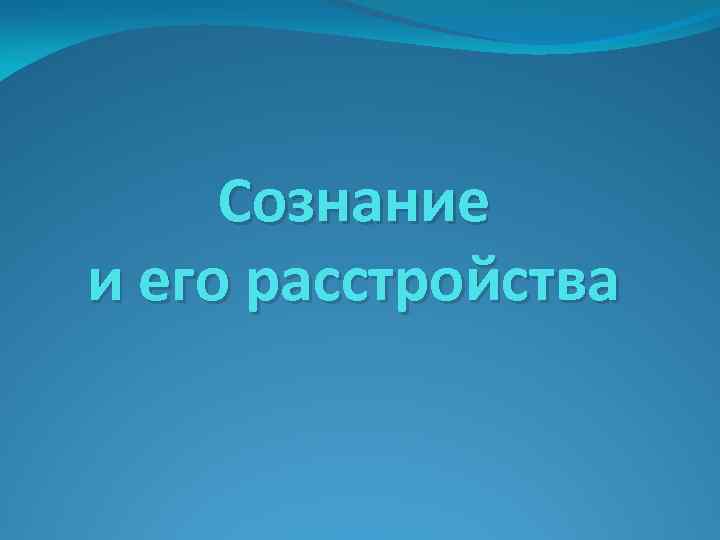 Сознание
и его расстройства